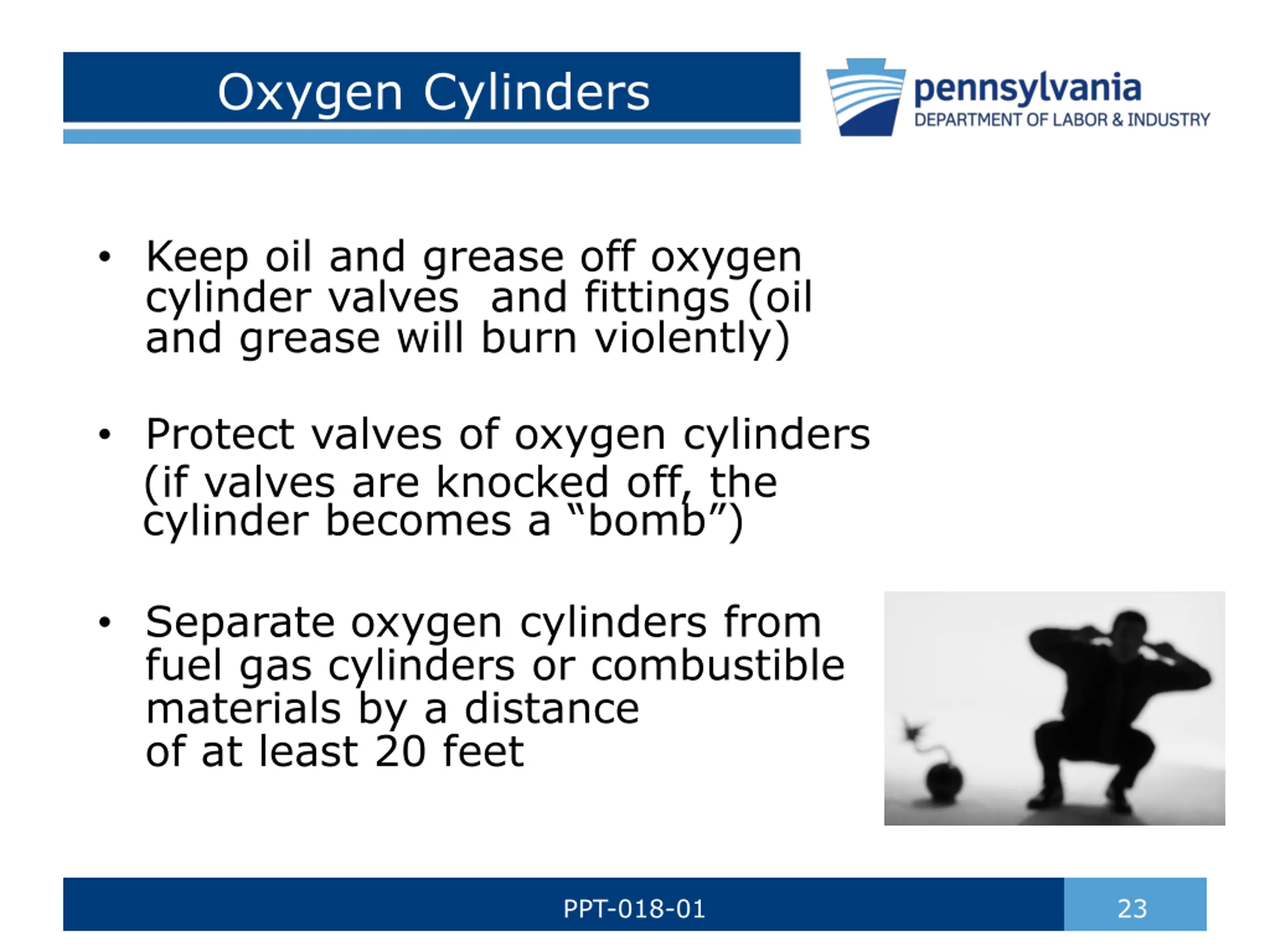 Oxygen Cylinders

pennsylvania
DEPARTMENT OF LABOR & INDUSTRY

• Keep oil and grease off oxygen cylinder valves  and fittings (oil and grease will burn violently)

• Protect valves of oxygen cylinders (if valves are knocked off, the cylinder becomes a “bomb”)

• Separate oxygen cylinders from fuel gas cylinders or combustible materials by a distance
of at least 20 feet

PPT-018-01

23